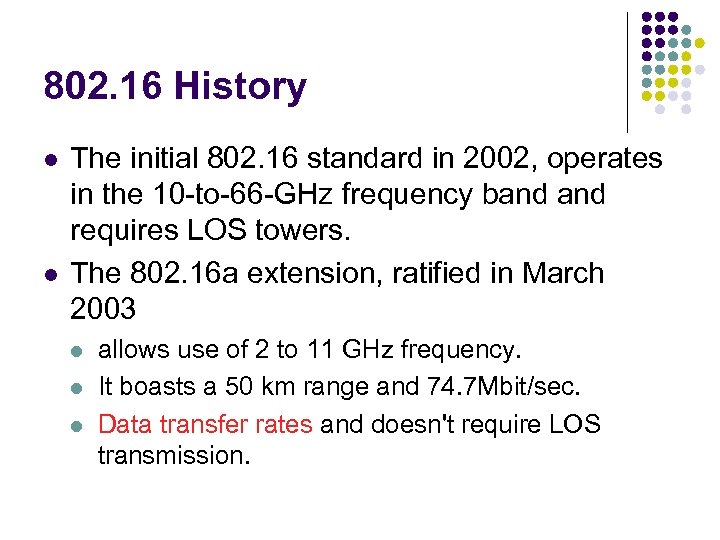 802.16 History

- The initial 802.16 standard in 2002, operates in the 10-to-66-GHz frequency band and requires LOS towers.
- The 802.16a extension, ratified in March 2003
  - allows use of 2 to 11 GHz frequency.
  - It boasts a 50 km range and 74.7Mbit/sec.
  - Data transfer rates and doesn't require LOS transmission.